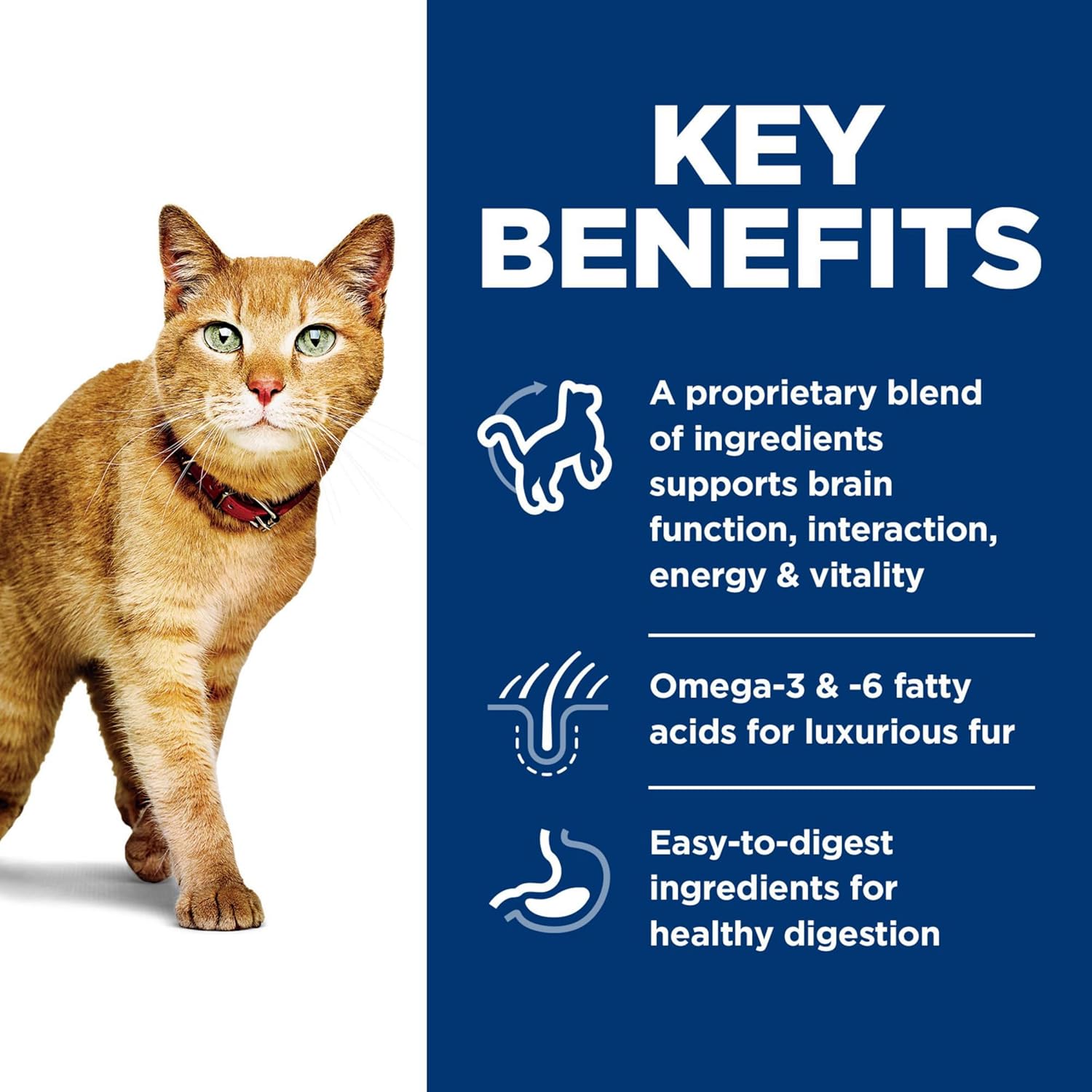 KEY BENEFITS

A proprietary blend of ingredients supports brain function, interaction, energy & vitality

Omega-3 & -6 fatty acids for luxurious fur

Easy-to-digest ingredients for healthy digestion